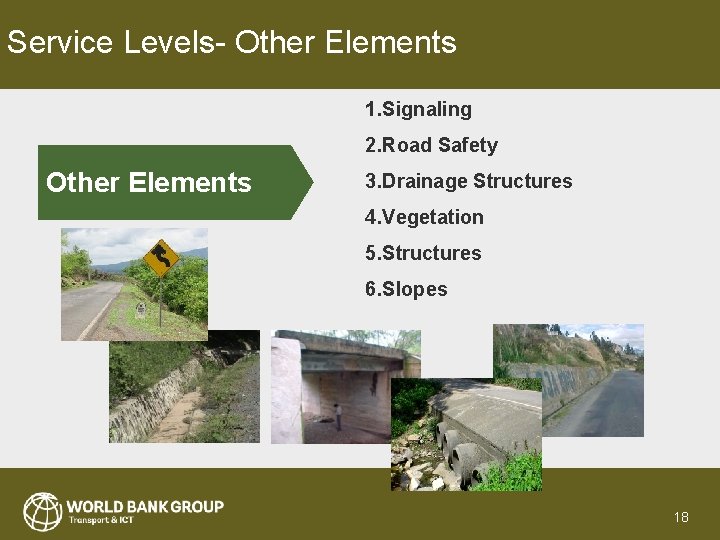 Service Levels- Other Elements

Other Elements

1.Signaling

2.Road Safety

3.Drainage Structures

4.Vegetation

5.Structures

6.Slopes

WORLD BANK GROUP
Transport & ICT

18